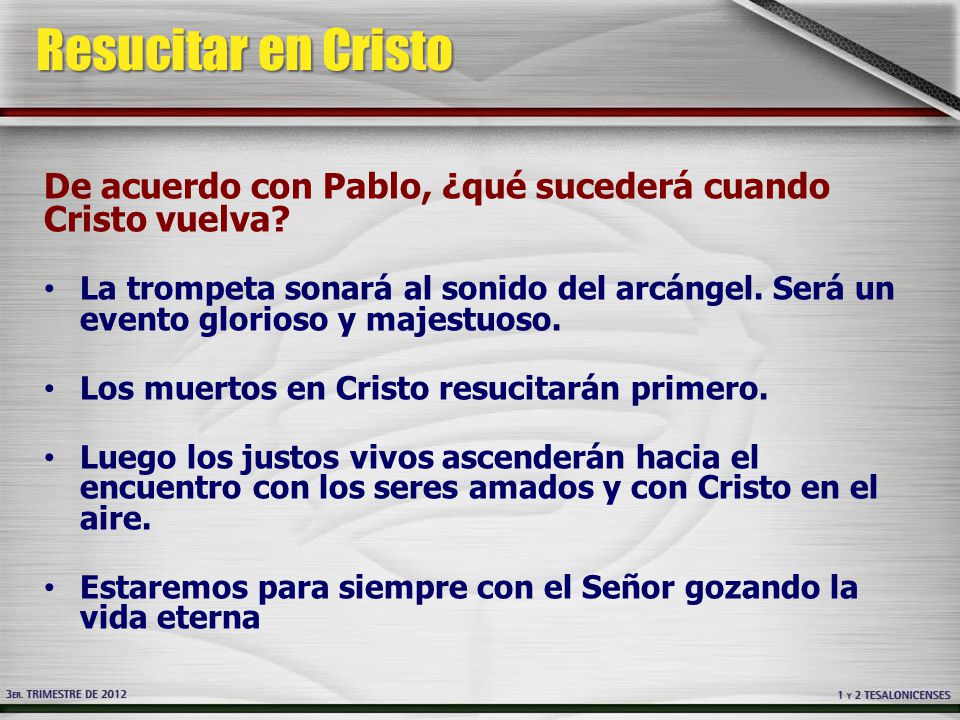 Resucitar en Cristo

De acuerdo con Pablo, ¿qué sucederá cuando Cristo vuelva?

• La trompeta sonará al sonido del arcángel. Será un evento glorioso y majestuoso.

• Los muertos en Cristo resucitarán primero.

• Luego los justos vivos ascenderán hacia el encuentro con los seres amados y con Cristo en el aire.

• Estaremos para siempre con el Señor gozando la vida eterna

3ER. TRIMESTRE DE 2012

1 Y 2 TESALONICENSES